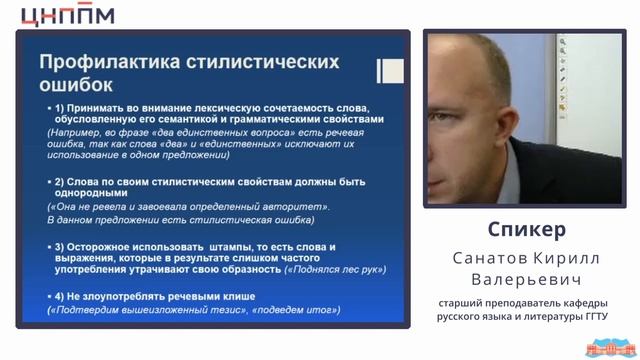 ЦНППМ

Профилактика стилистических ошибок

▪ 1) Принимать во внимание лексическую сочетаемость слова, обусловленную его семантикой и грамматическими свойствами
(Например, во фразе «два единственных вопроса» есть речевая ошибка, так как слова «два» и «единственных» исключают их использование в одном предложении)

▪ 2) Слова по своим стилистическим свойствам должны быть однородными
(«Она не ревела и завоевала определенный авторитет». В данном предложении есть стилистическая ошибка)

▪ 3) Осторожное использовать штампы, то есть слова и выражения, которые в результате слишком частого употребления утрачивают свою образность («Поднялся лес рук»)

▪ 4) Не злоупотреблять речевыми клише
(«Подтвердим вышеизложенный тезис», «подведем итог»)

Спикер
Санатов Кирилл Валерьевич
старший преподаватель кафедры русского языка и литературы ГГТУ